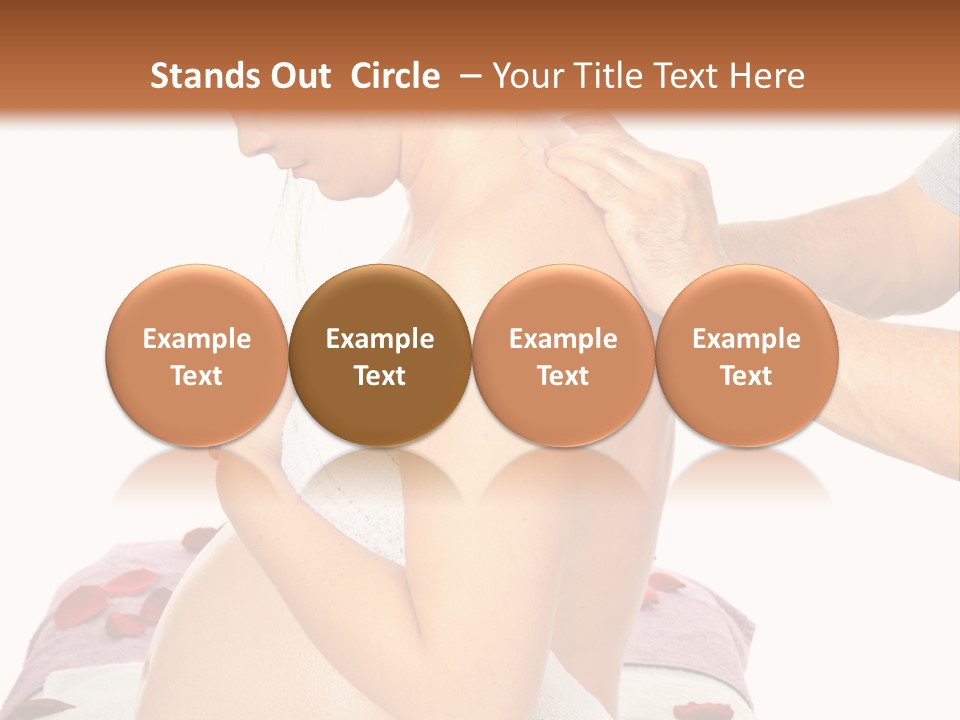 Stands Out Circle – Your Title Text Here

Example Text

Example Text

Example Text

Example Text